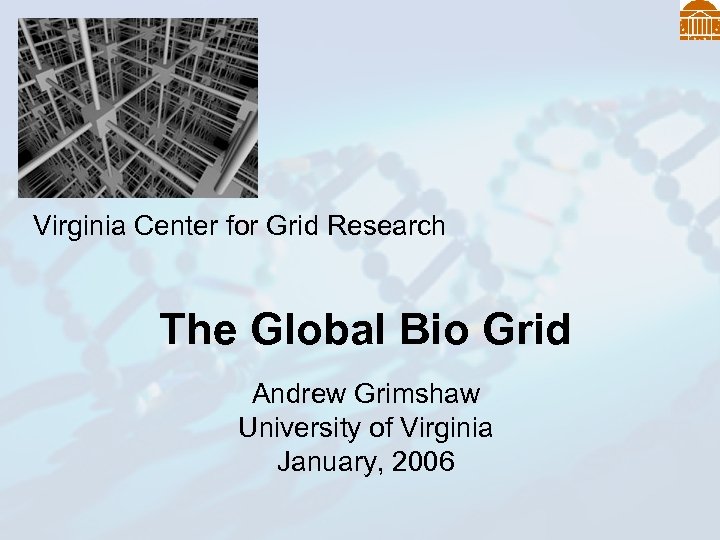 Virginia Center for Grid Research

The Global Bio Grid

Andrew Grimshaw
University of Virginia
January, 2006